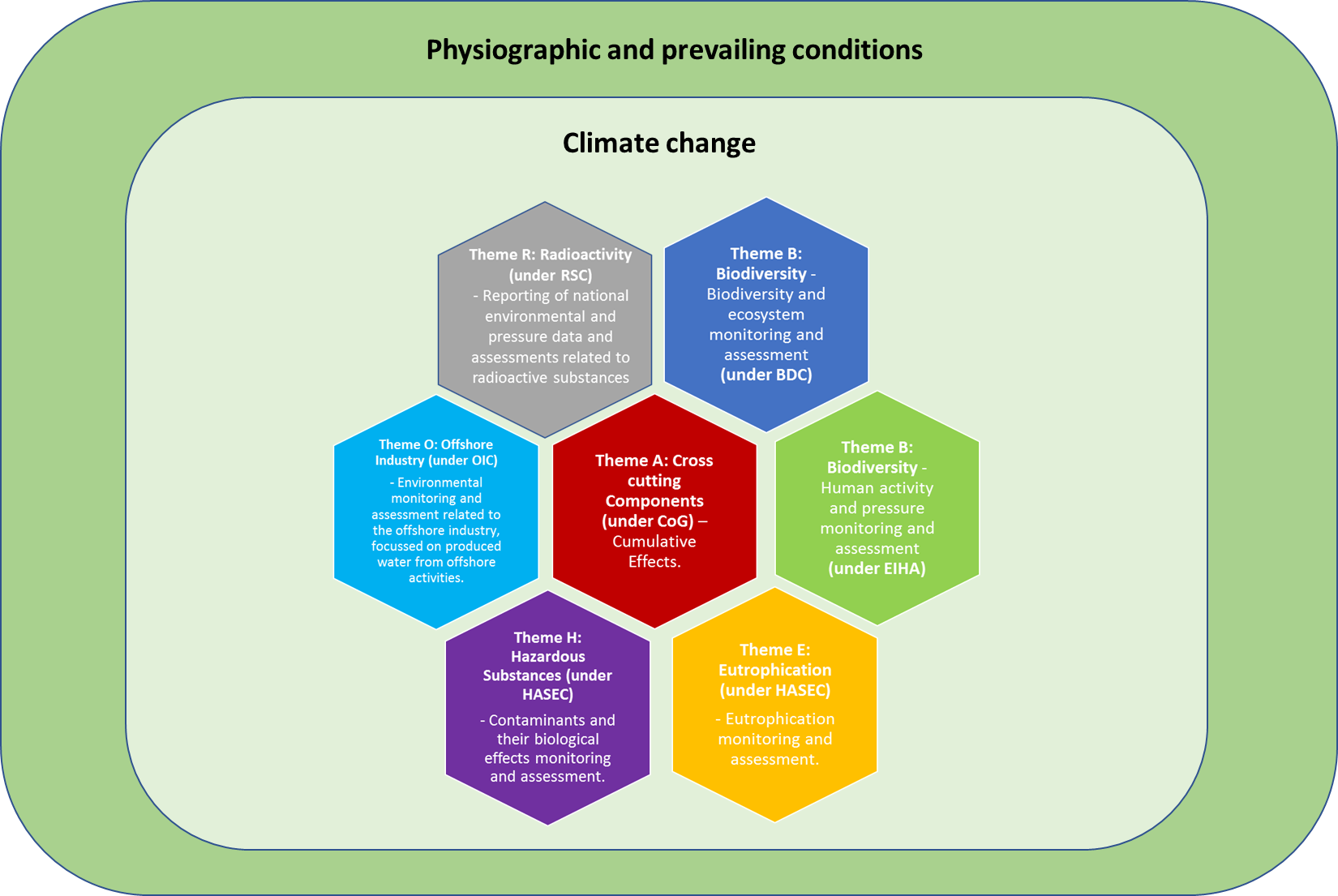 Physiographic and prevailing conditions

Climate change

Theme R: Radioactivity (under RSC)
- Reporting of national environmental and pressure data and assessments related to radioactive substances

Theme B: Biodiversity - Biodiversity and ecosystem monitoring and assessment (under BDC)

Theme O: Offshore Industry (under OIC)
- Environmental monitoring and assessment related to the offshore industry, focussed on produced water from offshore activities.

Theme A: Cross cutting Components (under CoG) – Cumulative Effects.

Theme B: Biodiversity - Human activity and pressure monitoring and assessment (under EIHA)

Theme H: Hazardous Substances (under HASEC)
- Contaminants and their biological effects monitoring and assessment.

Theme E: Eutrophication (under HASEC)
- Eutrophication monitoring and assessment.